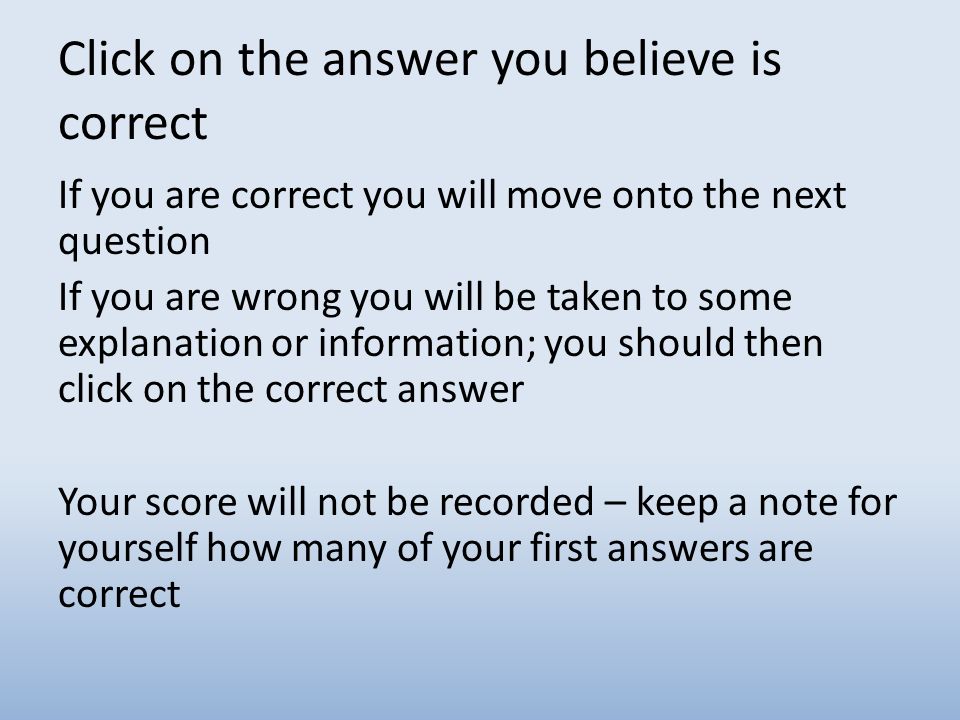 Click on the answer you believe is correct

If you are correct you will move onto the next question

If you are wrong you will be taken to some explanation or information; you should then click on the correct answer

Your score will not be recorded – keep a note for yourself how many of your first answers are correct